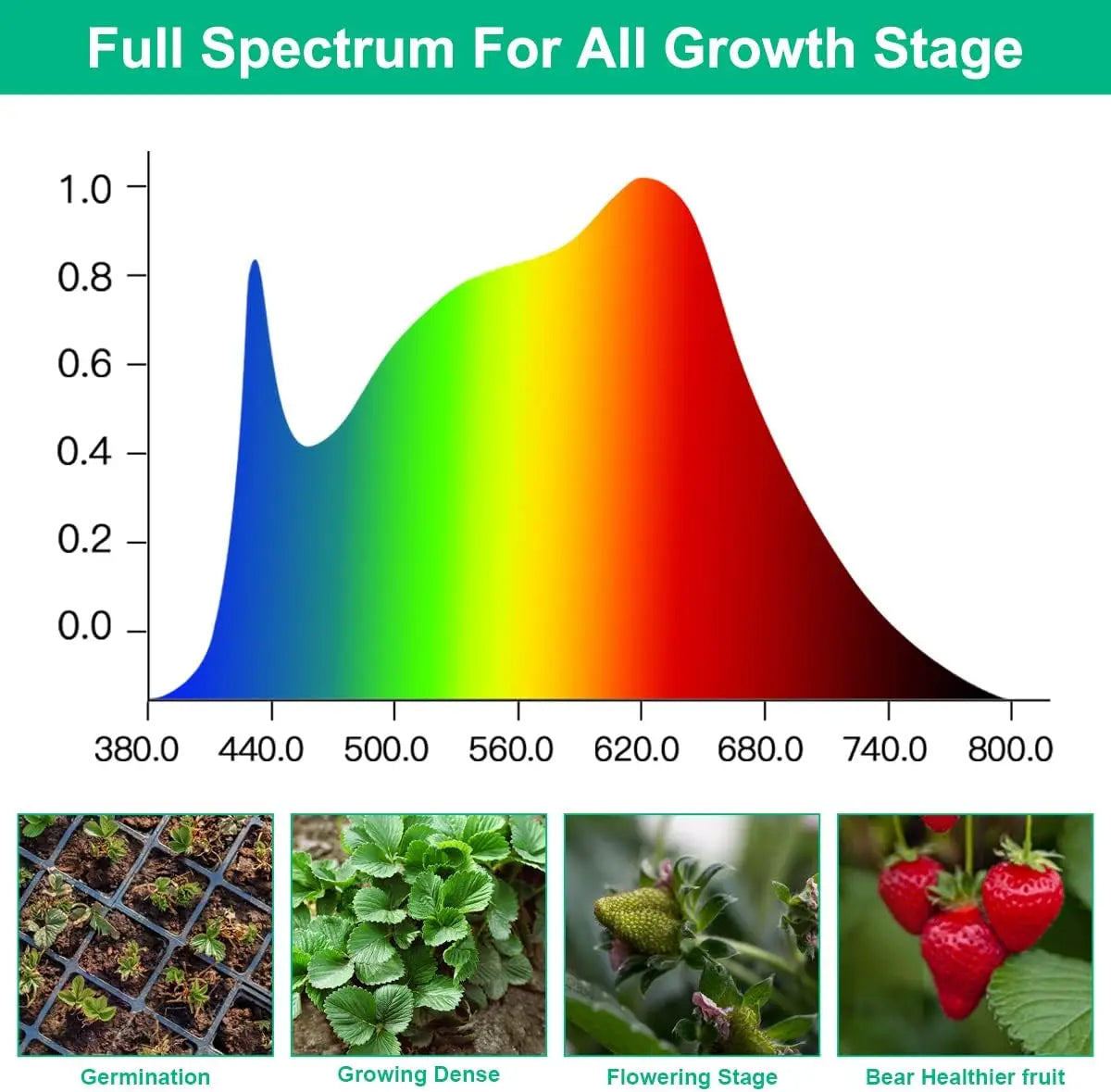 Full Spectrum For All Growth Stage

1.0
0.8
0.6
0.4
0.2
0.0

380.0 440.0 500.0 560.0 620.0 680.0 740.0 800.0

Germination

Growing Dense

Flowering Stage

Bear Healthier fruit